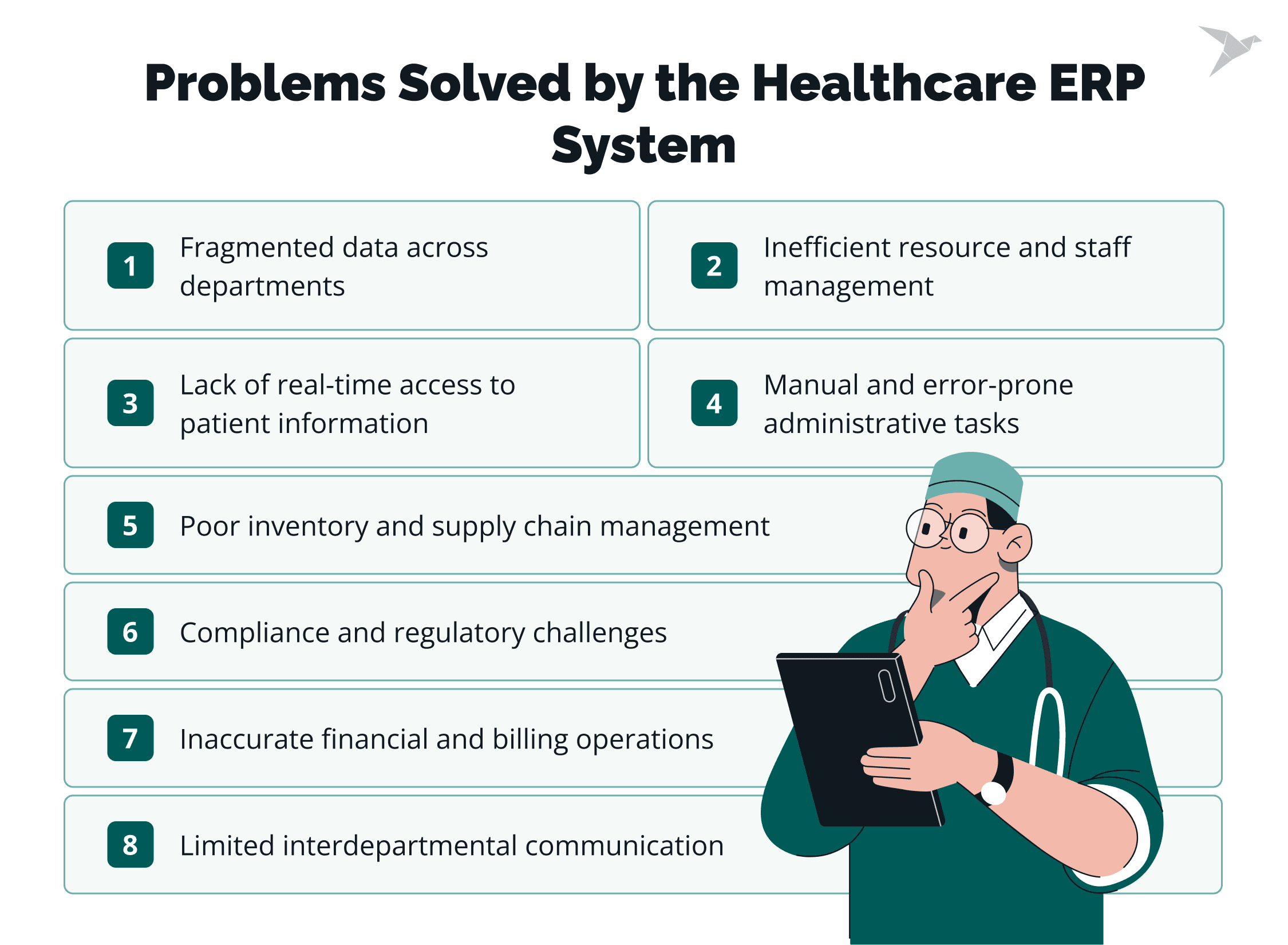 Problems Solved by the Healthcare ERP System

1 Fragmented data across departments

2 Inefficient resource and staff management

3 Lack of real-time access to patient information

4 Manual and error-prone administrative tasks

5 Poor inventory and supply chain management

6 Compliance and regulatory challenges

7 Inaccurate financial and billing operations

8 Limited interdepartmental communication